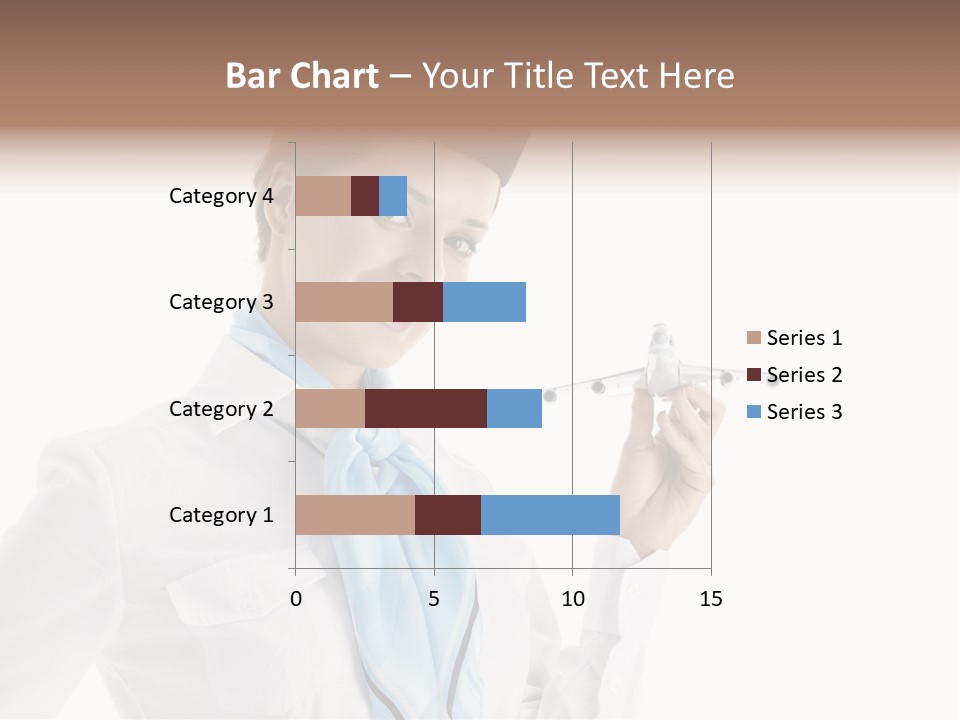 Bar Chart – Your Title Text Here

Category 4
Category 3
Category 2
Category 1

0
5
10
15

Series 1
Series 2
Series 3